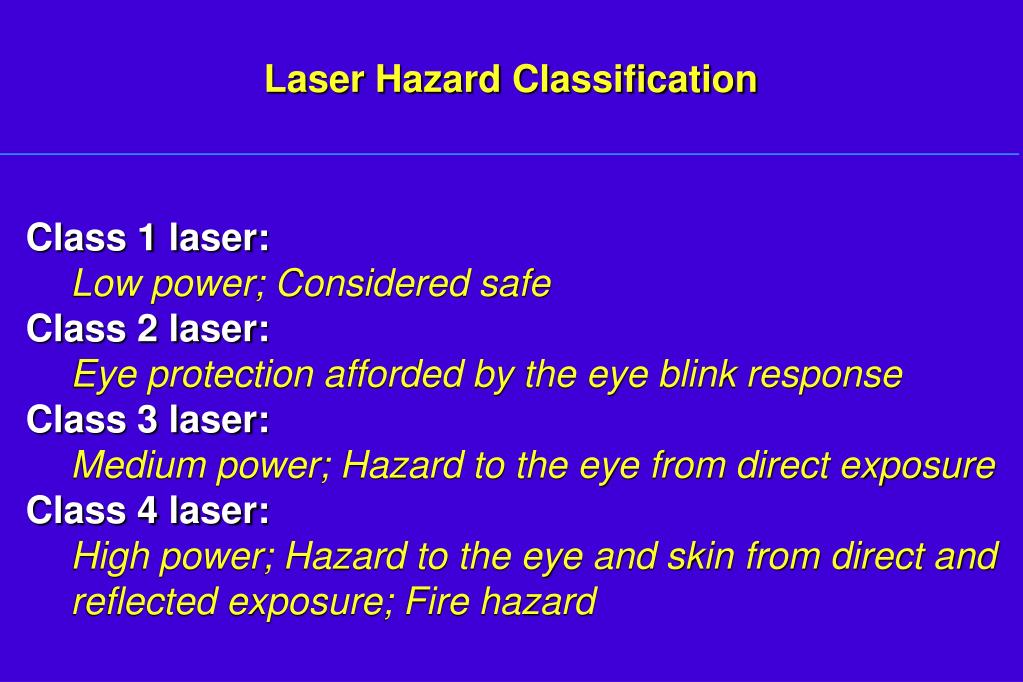 Laser Hazard Classification

Class 1 laser:
Low power; Considered safe
Class 2 laser:
Eye protection afforded by the eye blink response
Class 3 laser:
Medium power; Hazard to the eye from direct exposure
Class 4 laser:
High power; Hazard to the eye and skin from direct and reflected exposure; Fire hazard